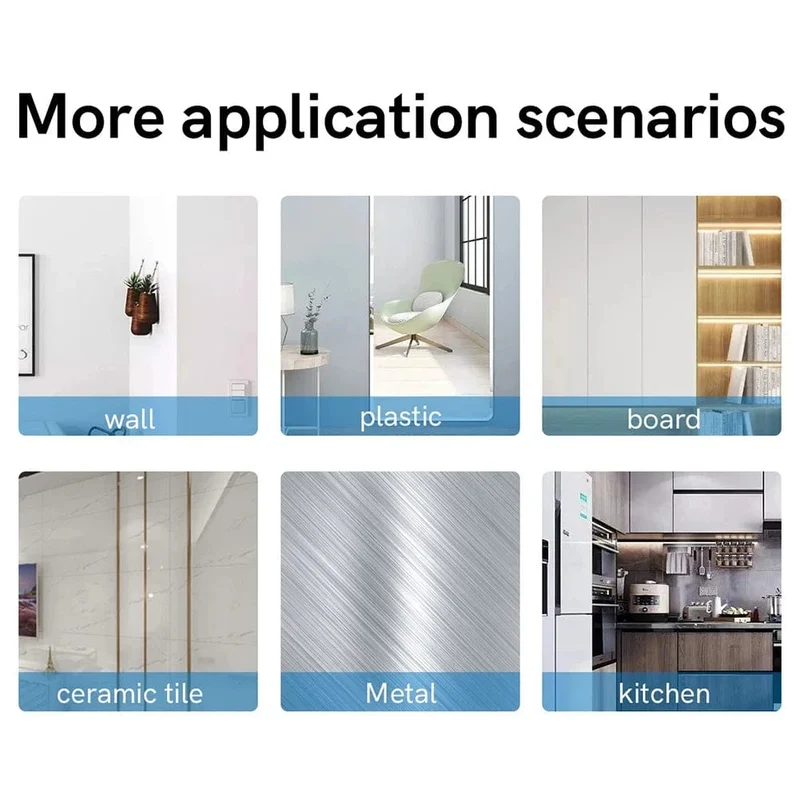 More application scenarios

wall

plastic

board

ceramic tile

Metal

kitchen